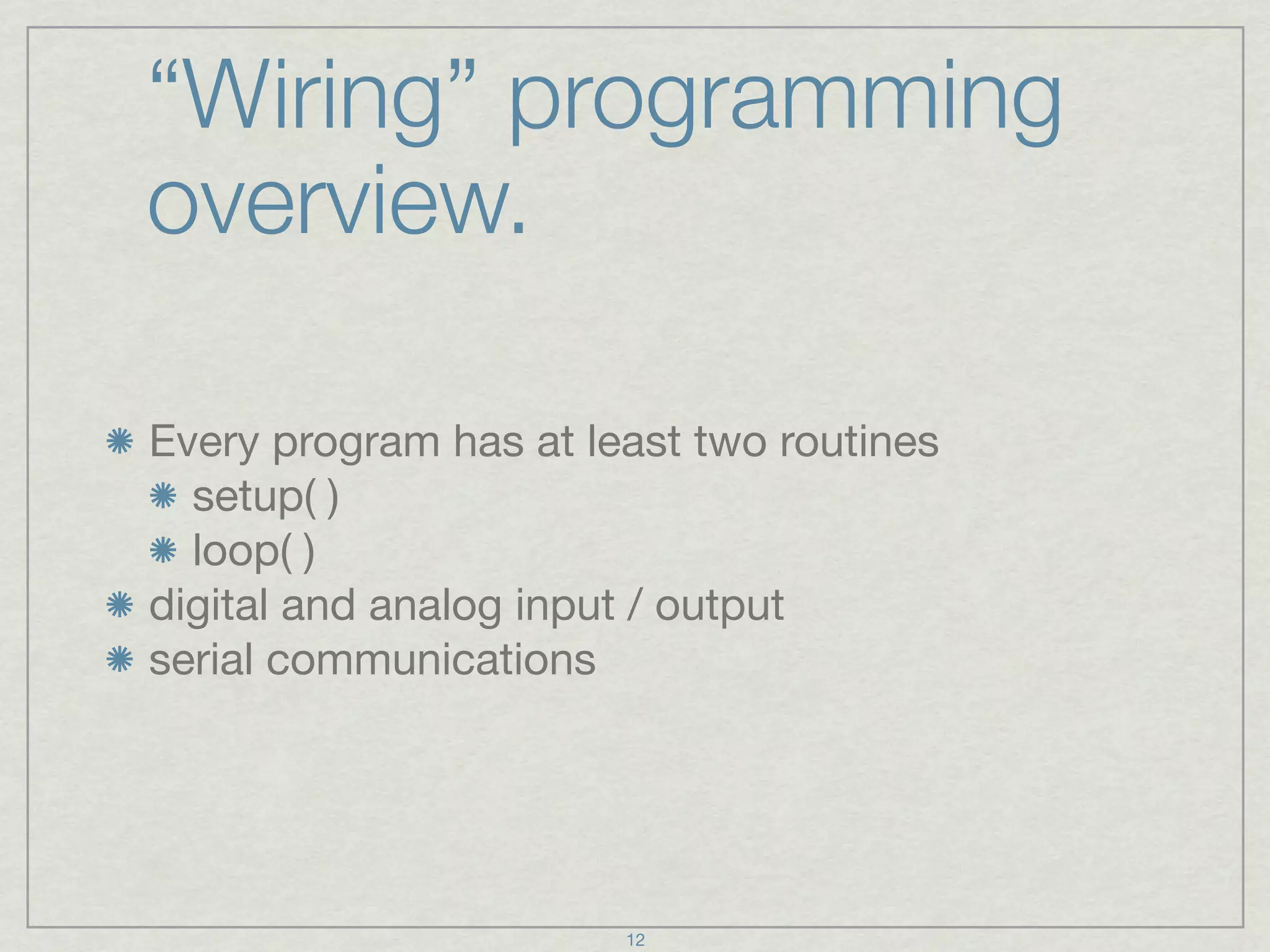 “Wiring” programming overview.

Every program has at least two routines
setup( )
loop( )
digital and analog input / output
serial communications

12